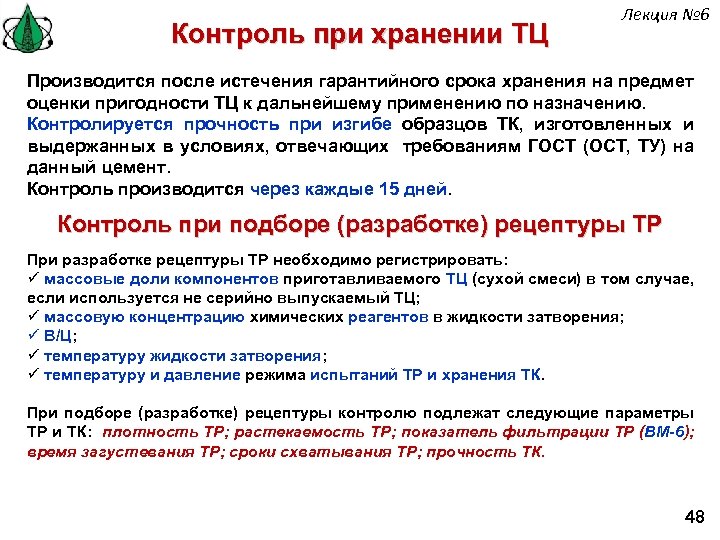 Лекция №6

Контроль при хранении ТЦ

Производится после истечения гарантийного срока хранения на предмет оценки пригодности ТЦ к дальнейшему применению по назначению.
Контролируется прочность при изгибе образцов ТК, изготовленных и выдержанных в условиях, отвечающих требованиям ГОСТ (ОСТ, ТУ) на данный цемент.
Контроль производится через каждые 15 дней.

Контроль при подборе (разработке) рецептуры ТР

При разработке рецептуры ТР необходимо регистрировать:
✓ массовые доли компонентов приготавливаемого ТЦ (сухой смеси) в том случае, если используется не серийно выпускаемый ТЦ;
✓ массовую концентрацию химических реагентов в жидкости затворения;
✓ В/Ц;
✓ температуру жидкости затворения;
✓ температуру и давление режима испытаний ТР и хранения ТК.

При подборе (разработке) рецептуры контролю подлежат следующие параметры ТР и ТК: плотность ТР; растекаемость ТР; показатель фильтрации ТР (ВМ-6); время загустевания ТР; сроки схватывания ТР; прочность ТК.

48